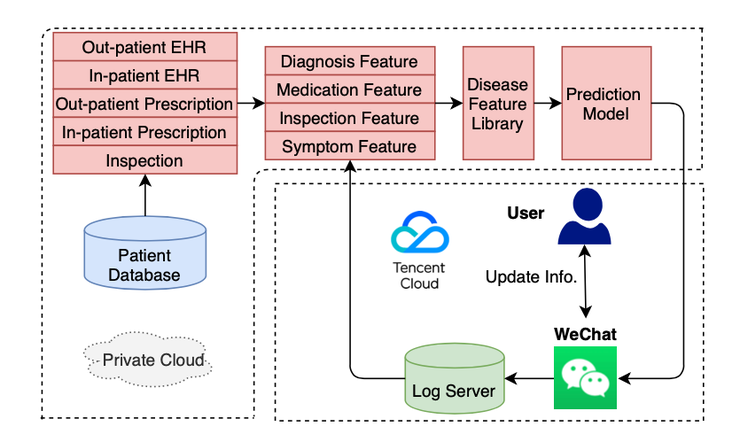 Out-patient EHR
In-patient EHR
Out-patient Prescription
In-patient Prescription
Inspection

Diagnosis Feature
Medication Feature
Inspection Feature
Symptom Feature

Disease Feature Library

Prediction Model

Patient Database

Private Cloud

Tencent Cloud

User

Update Info.

WeChat

Log Server